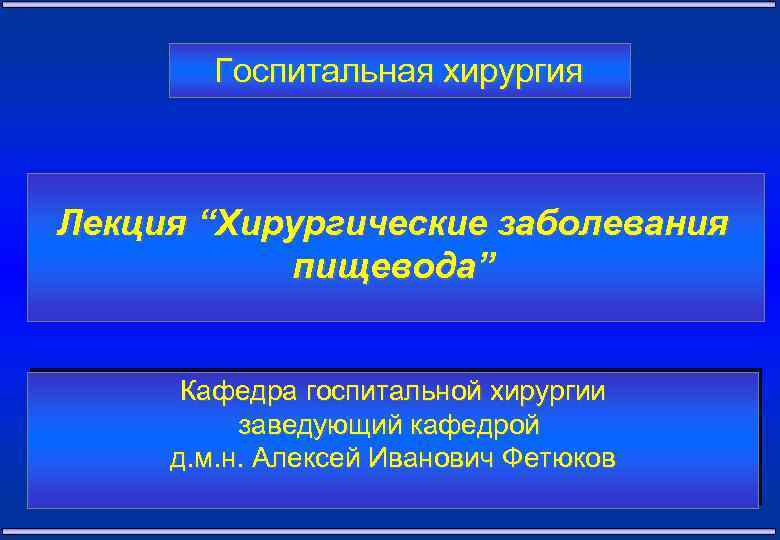 Госпитальная хирургия

Лекция “Хирургические заболевания пищевода”

Кафедра госпитальной хирургии
заведующий кафедрой
д.м.н. Алексей Иванович Фетюков